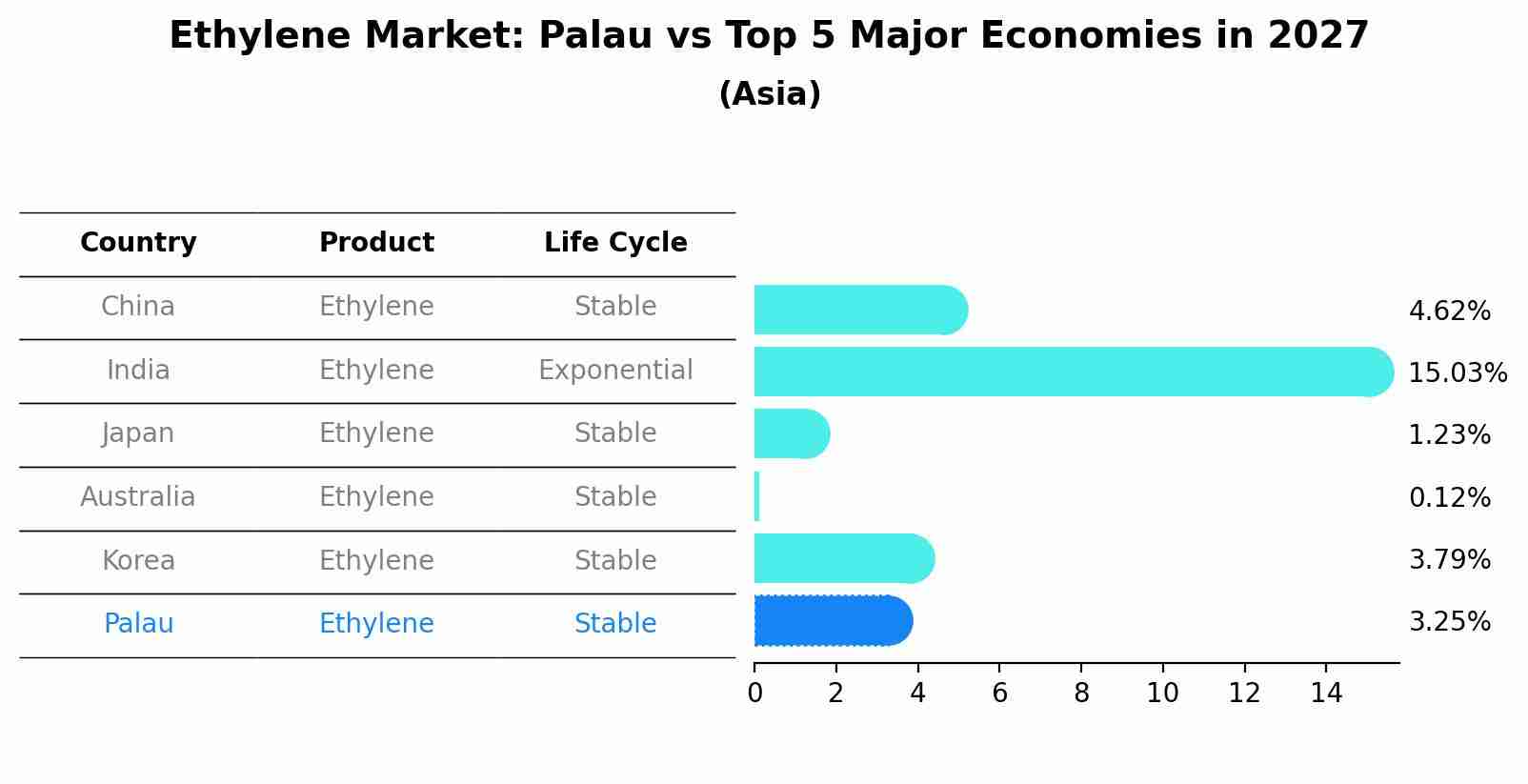 Ethylene Market: Palau vs Top 5 Major Economies in 2027

(Asia)

| Country | Product | Life Cycle |
|---|---|---|
| China | Ethylene | Stable |
| India | Ethylene | Exponential |
| Japan | Ethylene | Stable |
| Australia | Ethylene | Stable |
| Korea | Ethylene | Stable |
| Palau | Ethylene | Stable |

4.62%
15.03%
1.23%
0.12%
3.79%
3.25%

0 2 4 6 8 10 12 14